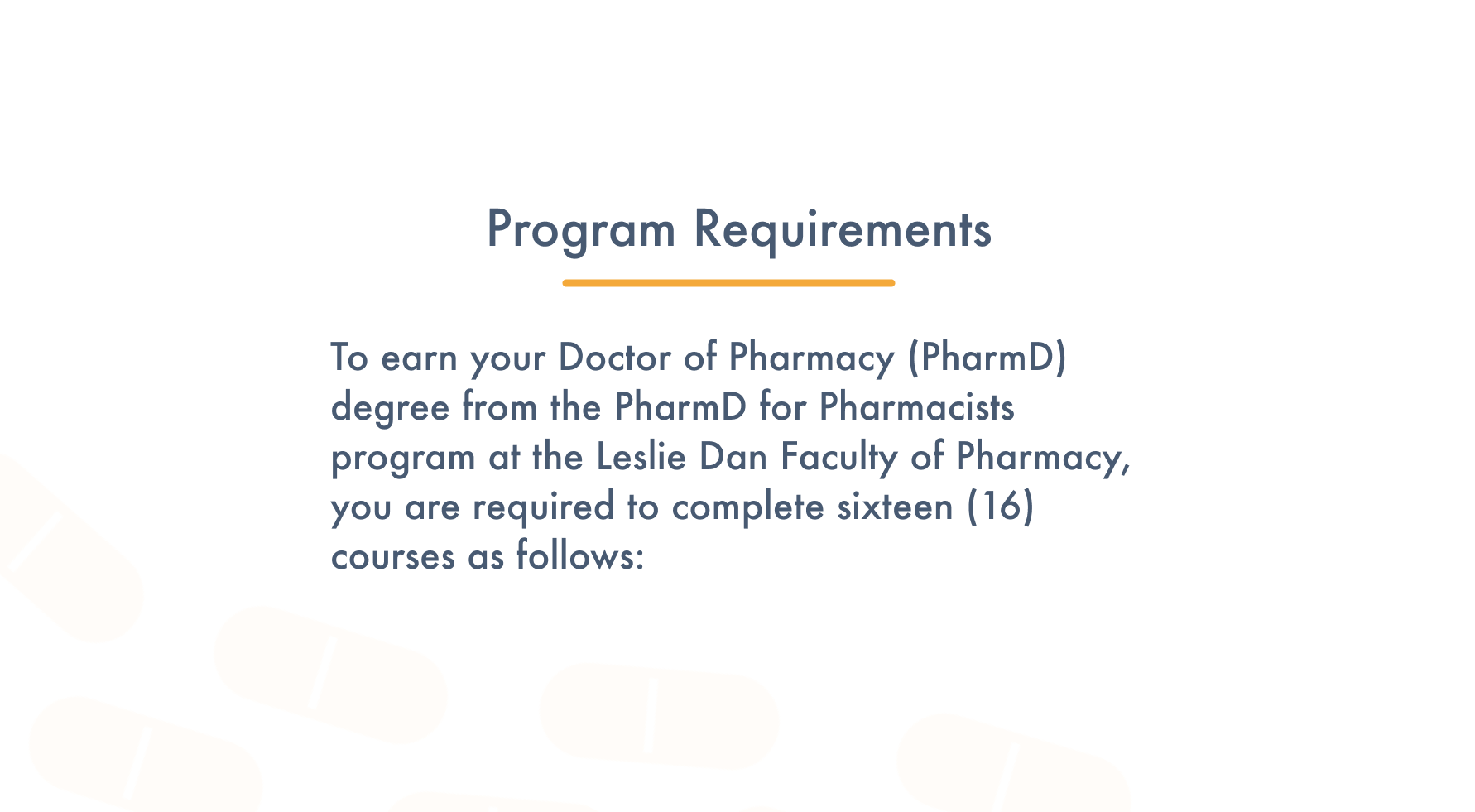 Program Requirements

To earn your Doctor of Pharmacy (PharmD) degree from the PharmD for Pharmacists program at the Leslie Dan Faculty of Pharmacy, you are required to complete sixteen (16) courses as follows: